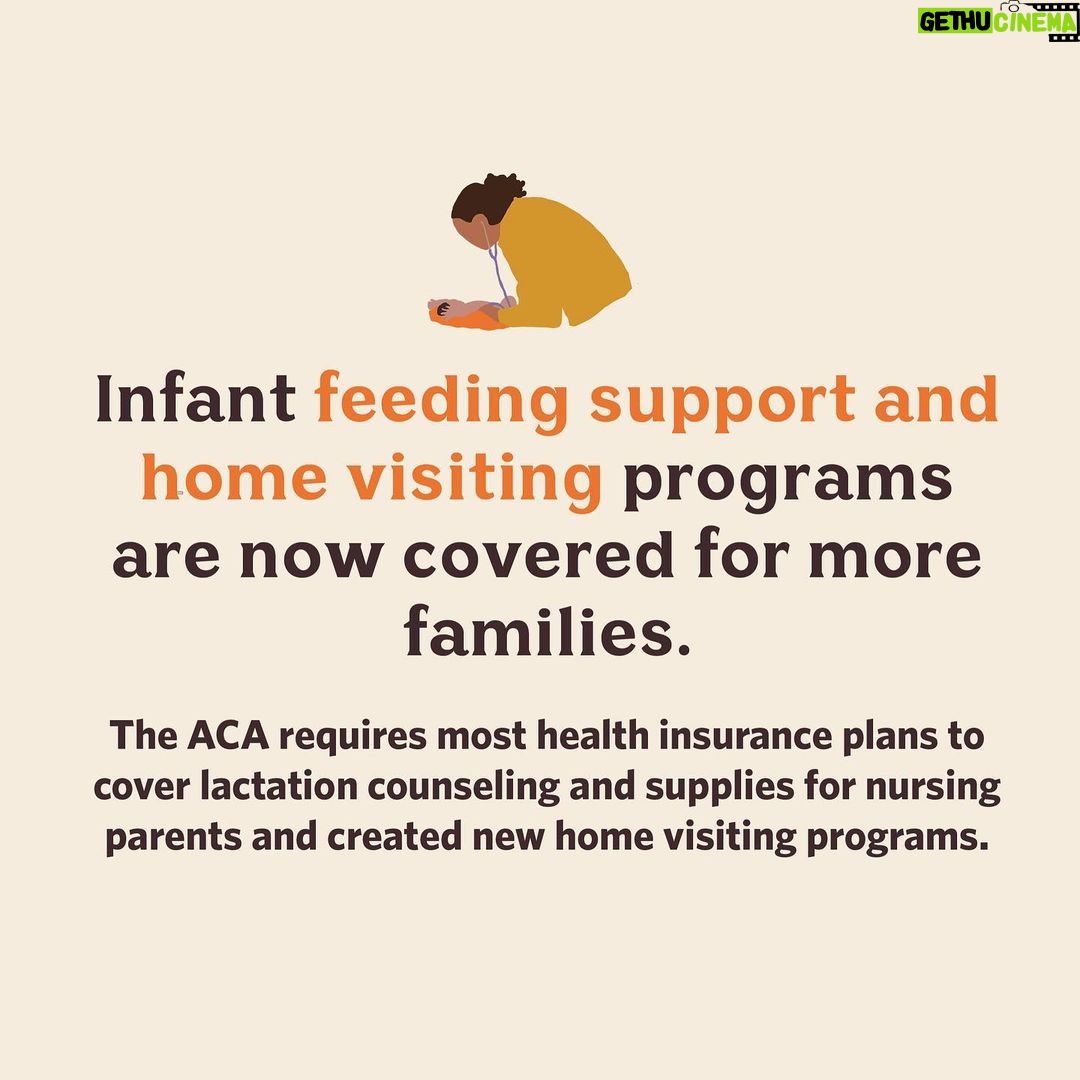 GETHU CINEMA

Infant feeding support and home visiting programs are now covered for more families.

The ACA requires most health insurance plans to cover lactation counseling and supplies for nursing parents and created new home visiting programs.